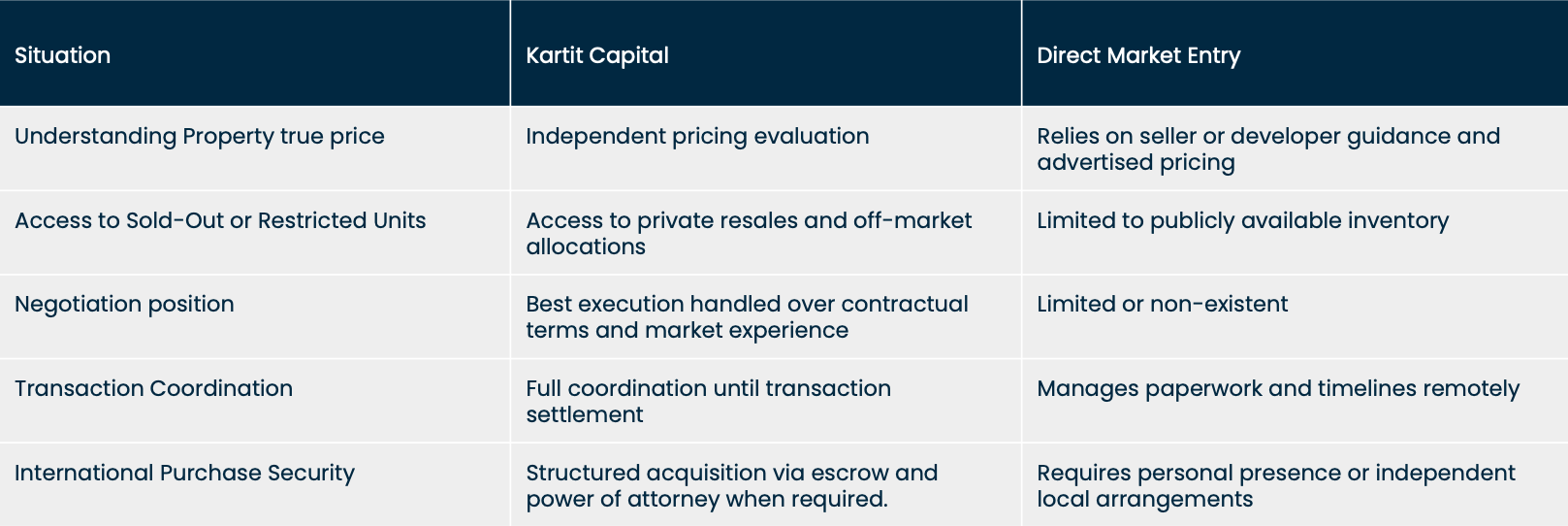 | Situation | Kartit Capital | Direct Market Entry |
|---|---|---|
| Understanding Property true price | Independent pricing evaluation | Relies on seller or developer guidance and advertised pricing |
| Access to Sold-Out or Restricted Units | Access to private resales and off-market allocations | Limited to publicly available inventory |
| Negotiation position | Best execution handled over contractual terms and market experience | Limited or non-existent |
| Transaction Coordination | Full coordination until transaction settlement | Manages paperwork and timelines remotely |
| International Purchase Security | Structured acquisition via escrow and power of attorney when required. | Requires personal presence or independent local arrangements |